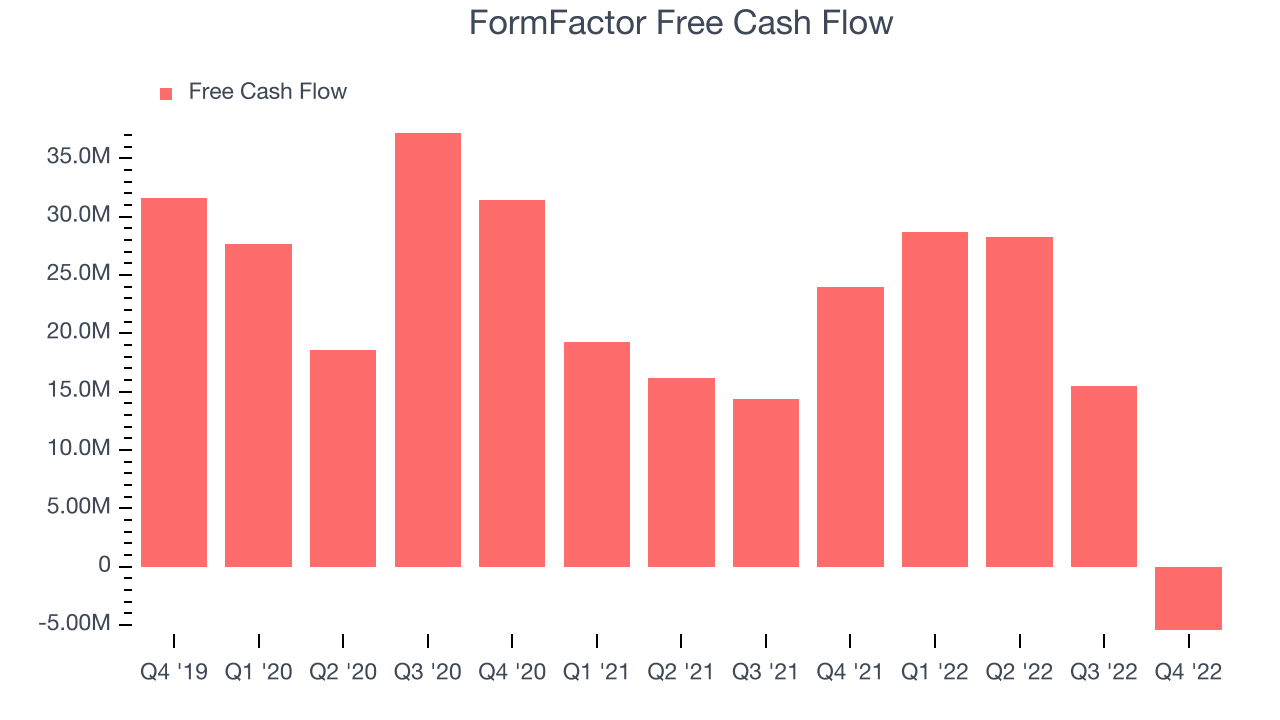 FormFactor Free Cash Flow

Free Cash Flow

35.0M
30.0M
25.0M
20.0M
15.0M
10.0M
5.00M
0
-5.00M

Q4 '19 Q1 '20 Q2 '20 Q3 '20 Q4 '20 Q1 '21 Q2 '21 Q3 '21 Q4 '21 Q1 '22 Q2 '22 Q3 '22 Q4 '22